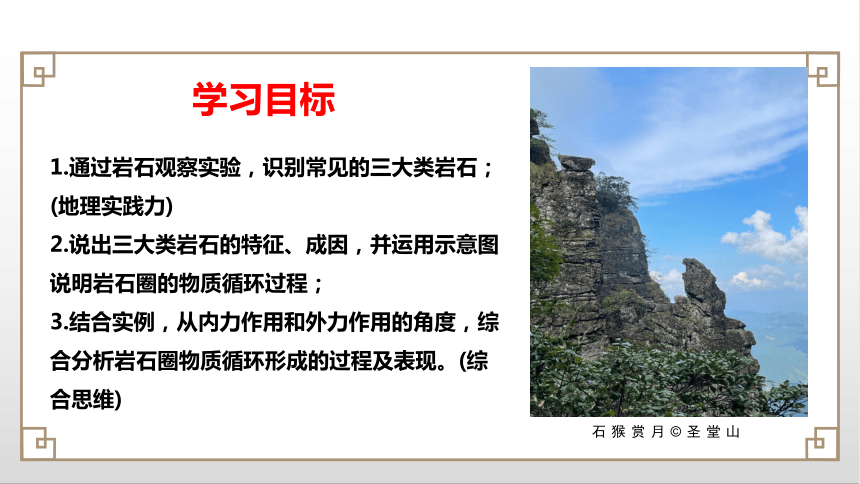 学习目标

1.通过岩石观察实验，识别常见的三大类岩石；(地理实践力)

2.说出三大类岩石的特征、成因，并运用示意图说明岩石圈的物质循环过程；

3.结合实例，从内力作用和外力作用的角度，综合分析岩石圈物质循环形成的过程及表现。(综合思维)

石猴赏月©圣堂山